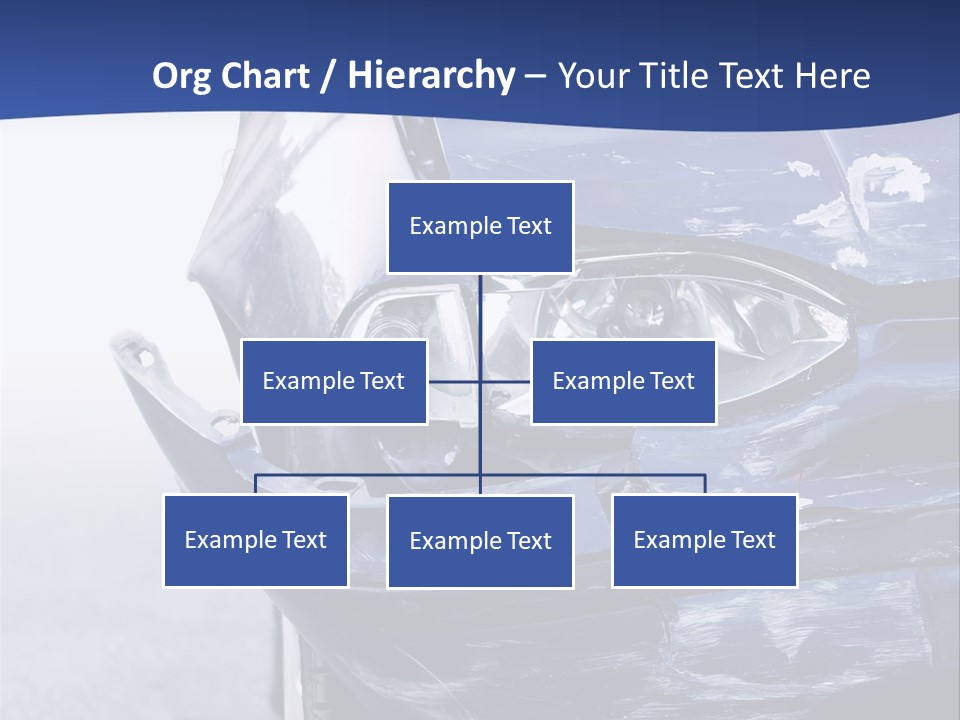 Org Chart / Hierarchy – Your Title Text Here

Example Text

Example Text

Example Text

Example Text

Example Text

Example Text